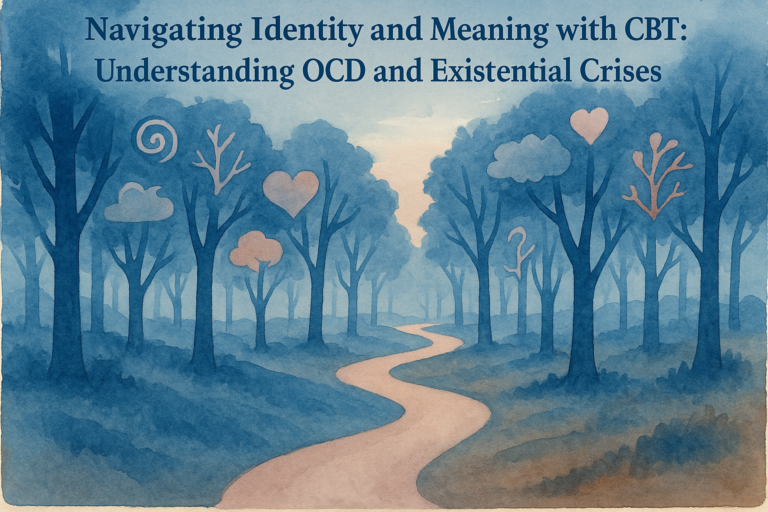 Navigating Identity and Meaning with CBT: Understanding OCD and Existential Crises